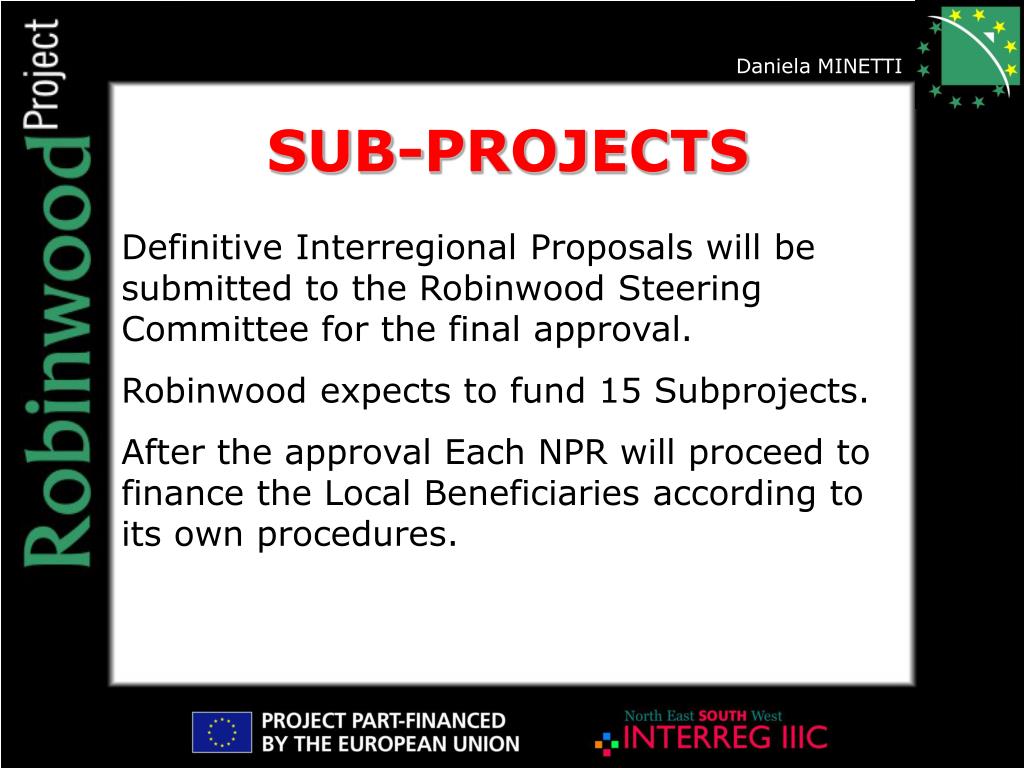 Robinwood Project

Daniela MINETTI

SUB-PROJECTS

Definitive Interregional Proposals will be submitted to the Robinwood Steering Committee for the final approval.

Robinwood expects to fund 15 Subprojects.

After the approval Each NPR will proceed to finance the Local Beneficiaries according to its own procedures.

PROJECT PART-FINANCED BY THE EUROPEAN UNION

North East SOUTH West
INTERREG IIIC